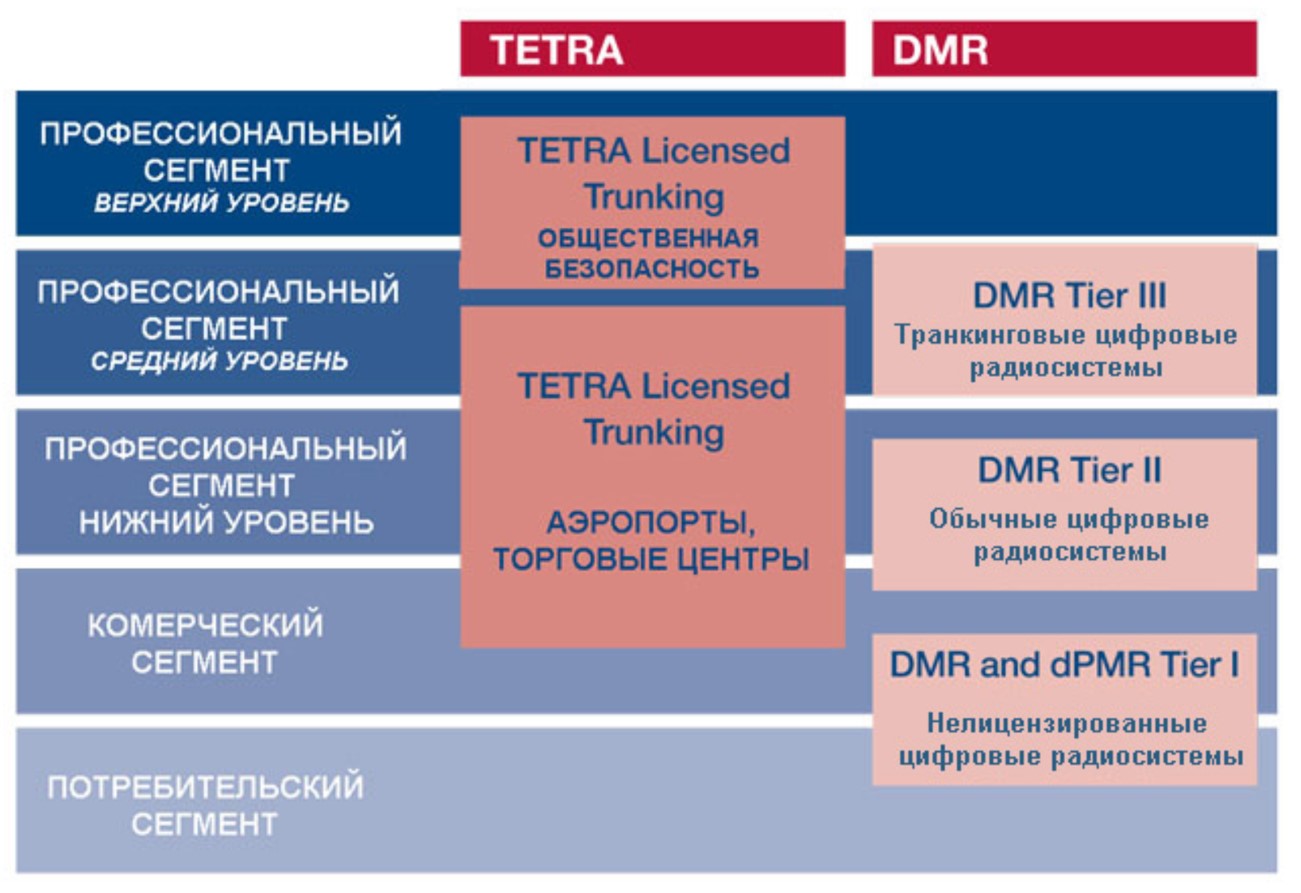 TETRA

DMR

ПРОФЕССИОНАЛЬНЫЙ СЕГМЕНТ
ВЕРХНИЙ УРОВЕНЬ

ПРОФЕССИОНАЛЬНЫЙ СЕГМЕНТ
СРЕДНИЙ УРОВЕНЬ

ПРОФЕССИОНАЛЬНЫЙ СЕГМЕНТ
НИЖНИЙ УРОВЕНЬ

КОМЕРЧЕСКИЙ СЕГМЕНТ

ПОТРЕБИТЕЛЬСКИЙ СЕГМЕНТ

TETRA Licensed Trunking
ОБЩЕСТВЕННАЯ БЕЗОПАСНОСТЬ

TETRA Licensed Trunking

АЭРОПОРТЫ, ТОРГОВЫЕ ЦЕНТРЫ

DMR Tier III
Транкинговые цифровые радиосистемы

DMR Tier II
Обычные цифровые радиосистемы

DMR and dPMR Tier I
Нелицензированные цифровые радиосистемы